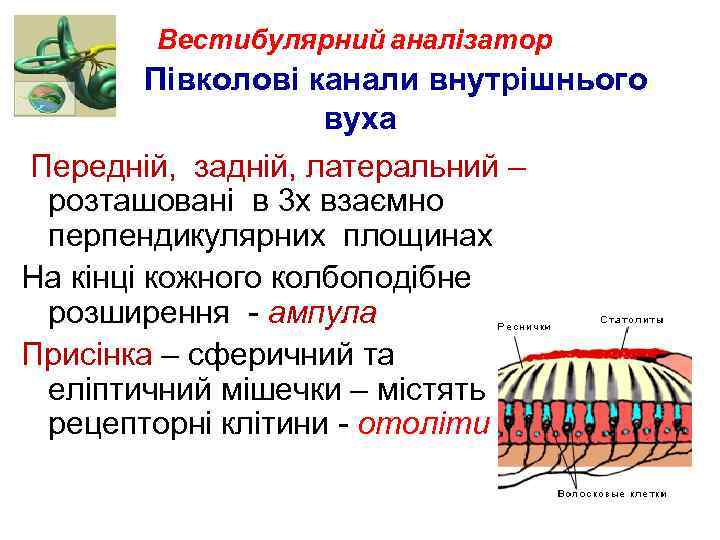 Вестибулярний аналізатор

Півколові канали внутрішнього вуха

Передній, задній, латеральний – розташовані в 3х взаємно перпендикулярних площинах

На кінці кожного колбоподібне розширення - ампула

Присінка – сферичний та еліптичний мішечки – містять рецепторні клітини - отоліти

Реснички

Статолиты

Волосковые клетки